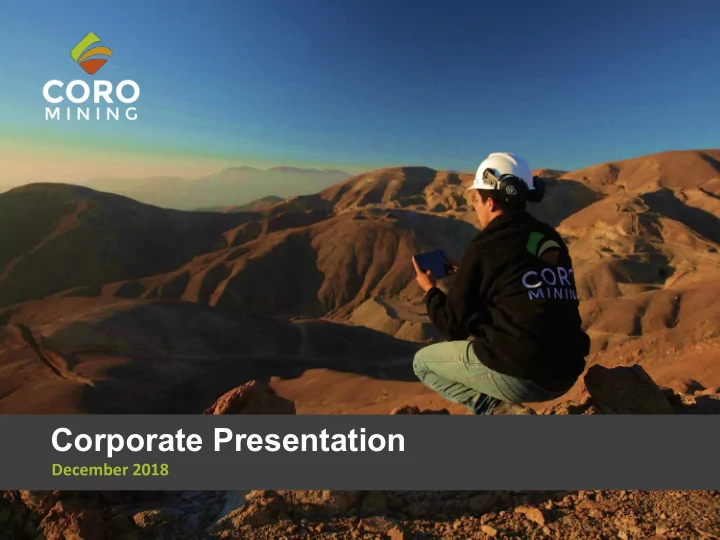 CORO
MINING

CORO
MINING

Corporate Presentation
December 2018